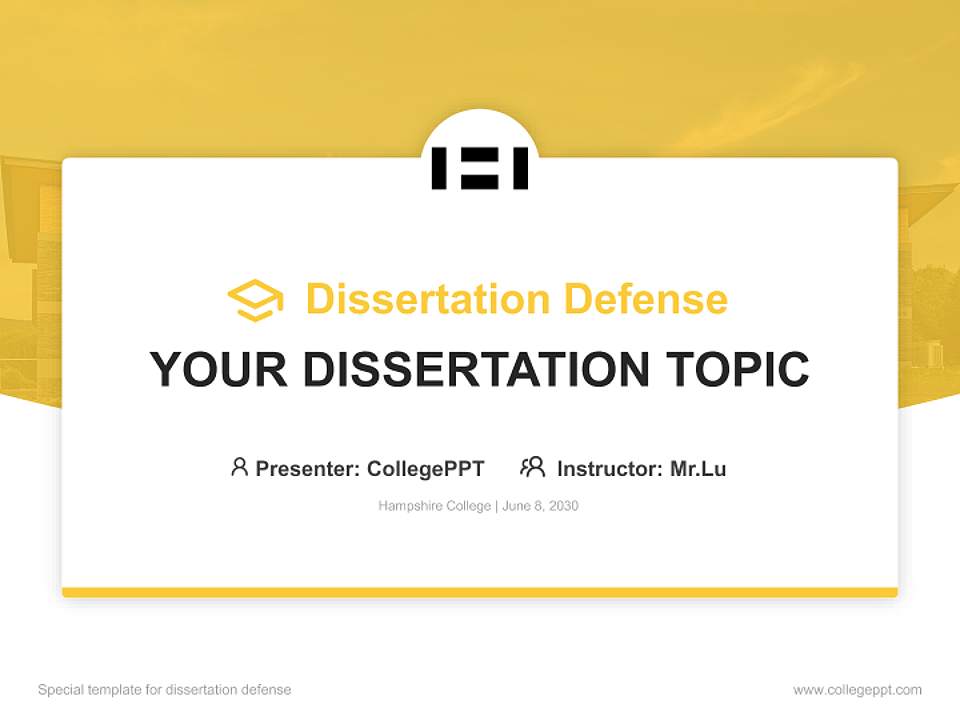 Dissertation Defense

YOUR DISSERTATION TOPIC

Presenter: CollegePPT Instructor: Mr.Lu

Hampshire College | June 8, 2030

Special template for dissertation defense

www.collegeppt.com